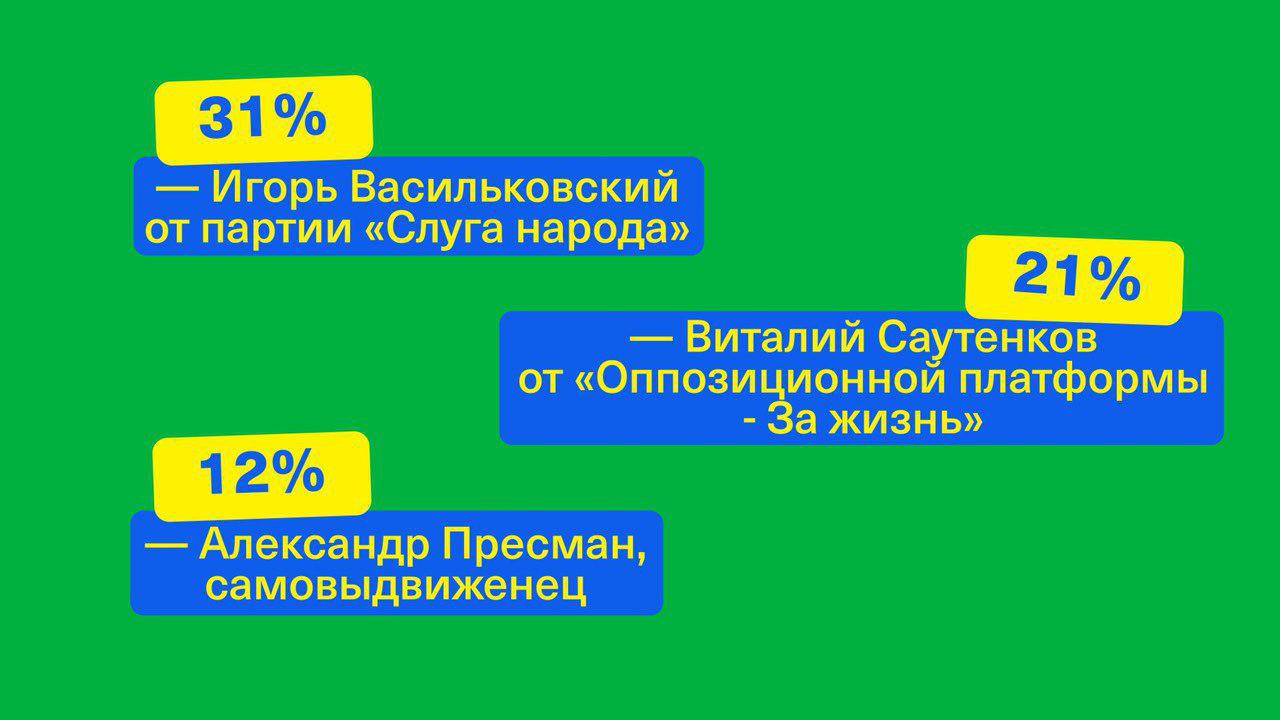 31%

— Игорь Васильковский от партии «Слуга народа»

21%

— Виталий Саутенков от «Оппозиционной платформы - За жизнь»

12%

— Александр Пресман, самовыдвиженец